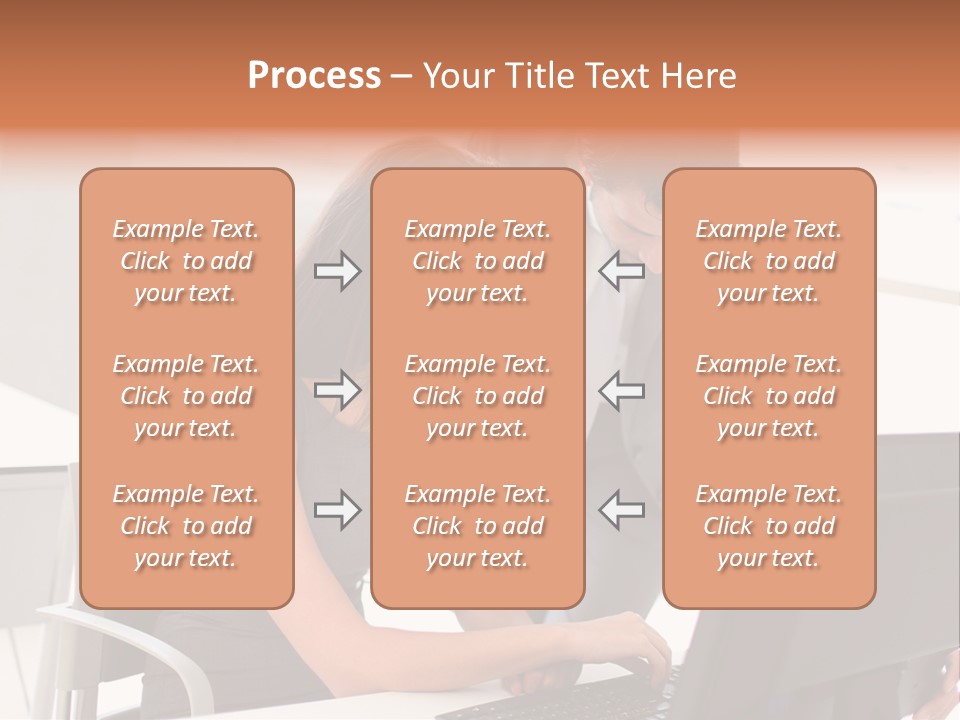 Process – Your Title Text Here

Example Text. Click to add your text.

Example Text. Click to add your text.

Example Text. Click to add your text.

Example Text. Click to add your text.

Example Text. Click to add your text.

Example Text. Click to add your text.

Example Text. Click to add your text.

Example Text. Click to add your text.

Example Text. Click to add your text.